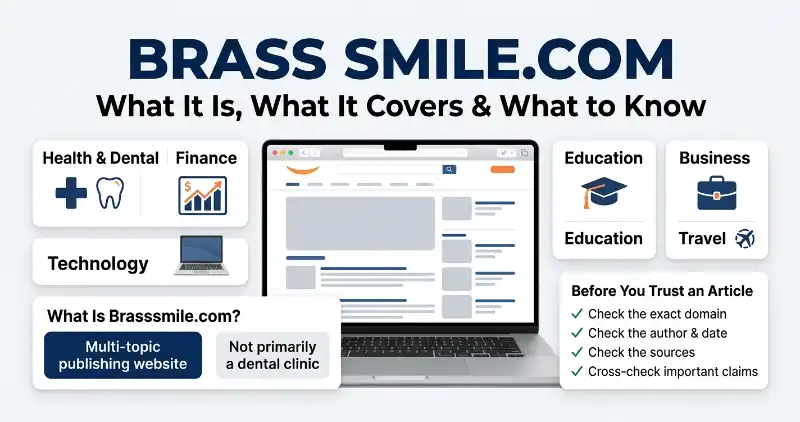 BRASS SMILE.COM
What It Is, What It Covers & What to Know

Health & Dental

Finance

Technology

What Is Brasssmile.com?

Multi-topic publishing website

Not primarily a dental clinic

Education

Education

Business

Travel

Before You Trust an Article
✓ Check the exact domain
✓ Check the author & date
✓ Check the sources
✓ Cross-check important claims